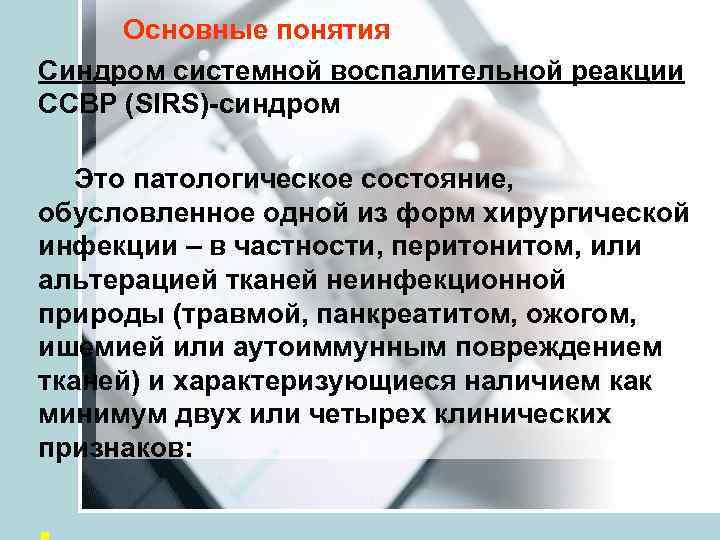 Основные понятия

Синдром системной воспалительной реакции ССВР (SIRS)-синдром

Это патологическое состояние, обусловленное одной из форм хирургической инфекции – в частности, перитонитом, или альтерацией тканей неинфекционной природы (травмой, панкреатитом, ожогом, ишемией или аутоиммунным повреждением тканей) и характеризующиеся наличием как минимум двух или четырех клинических признаков: